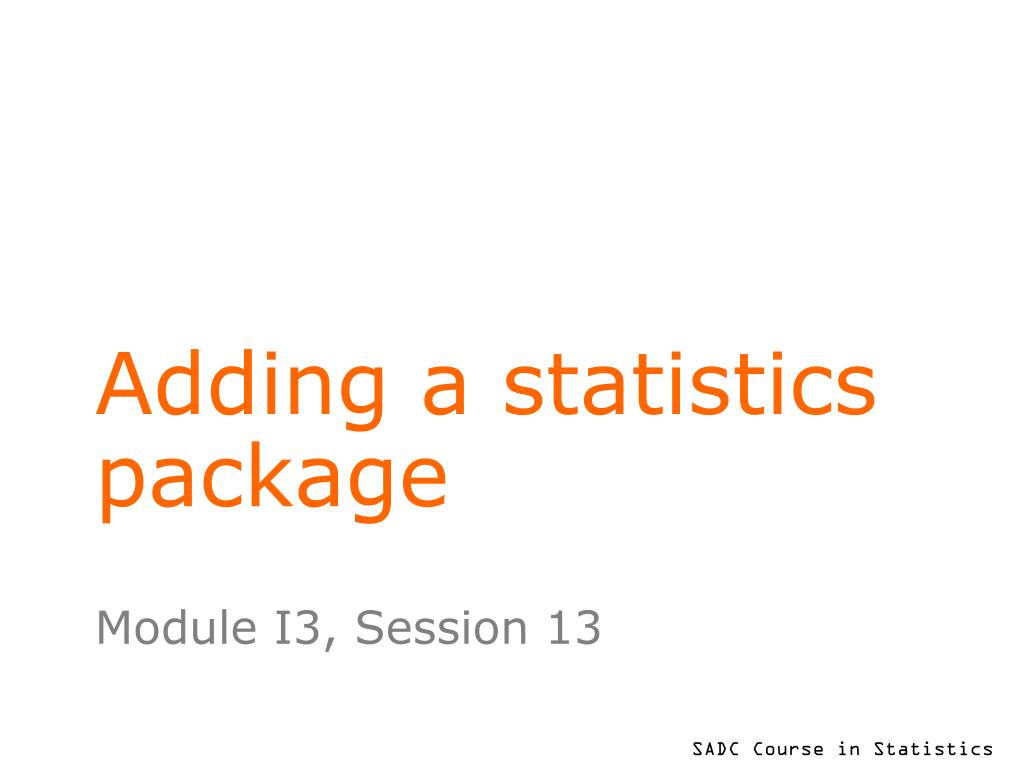 Adding a statistics package

Module I3, Session 13

SADC Course in Statistics